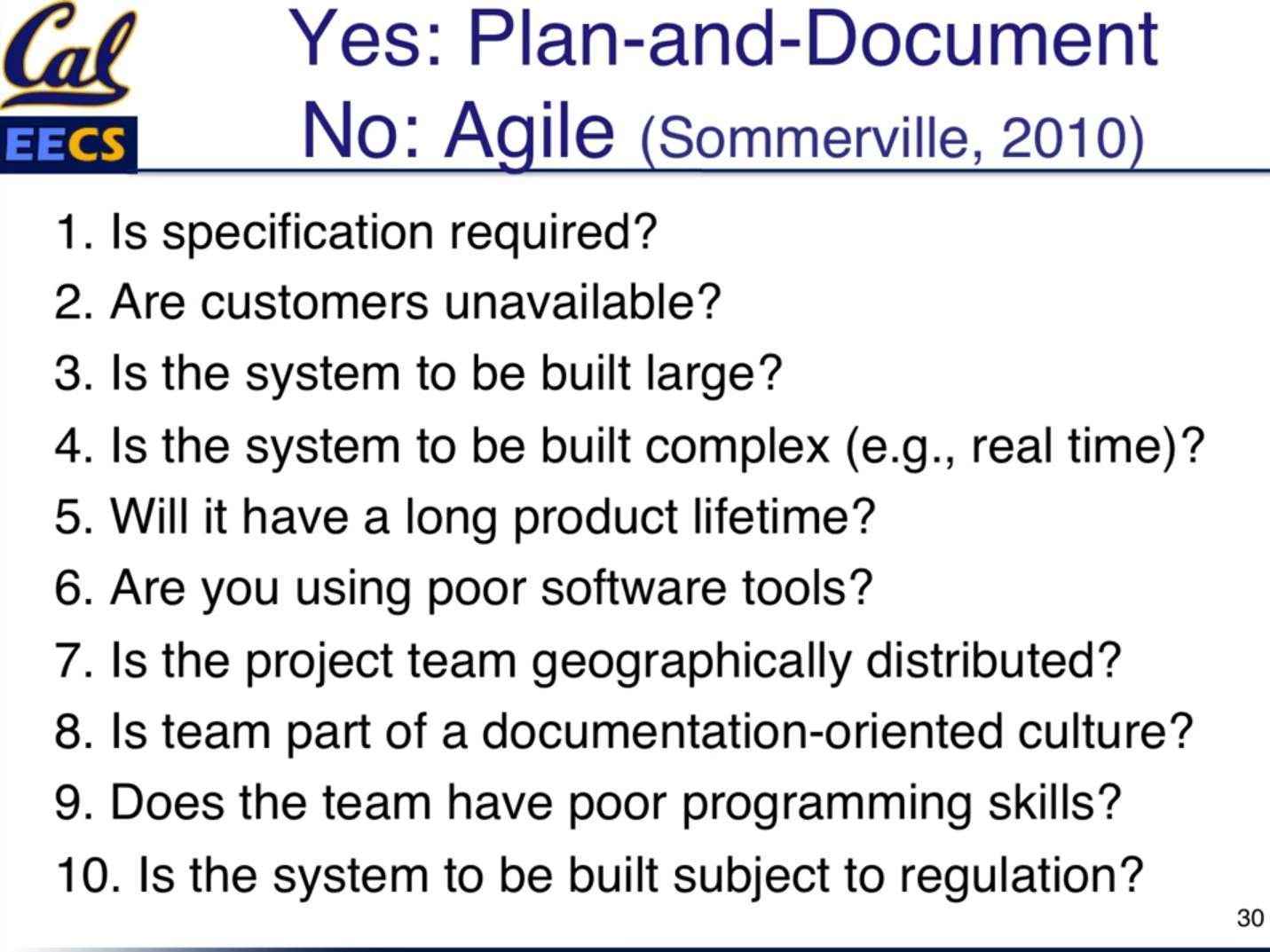 Cal
EECS

Yes: Plan-and-Document
No: Agile (Sommerville, 2010)

1. Is specification required?
2. Are customers unavailable?
3. Is the system to be built large?
4. Is the system to be built complex (e.g., real time)?
5. Will it have a long product lifetime?
6. Are you using poor software tools?
7. Is the project team geographically distributed?
8. Is team part of a documentation-oriented culture?
9. Does the team have poor programming skills?
10. Is the system to be built subject to regulation?

30